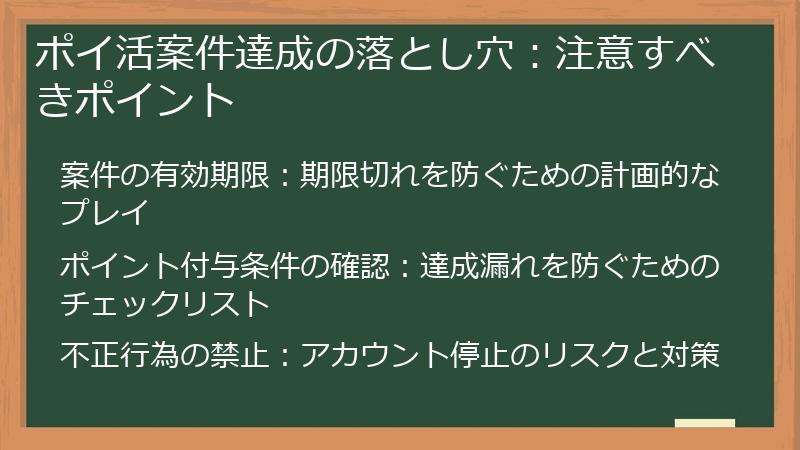 ポイ活案件達成の落とし穴：注意すべきポイント

案件の有効期限：期限切れを防ぐための計画的なプレイ

ポイント付与条件の確認：達成漏れを防ぐためのチェックリスト

不正行為の禁止：アカウント停止のリスクと対策